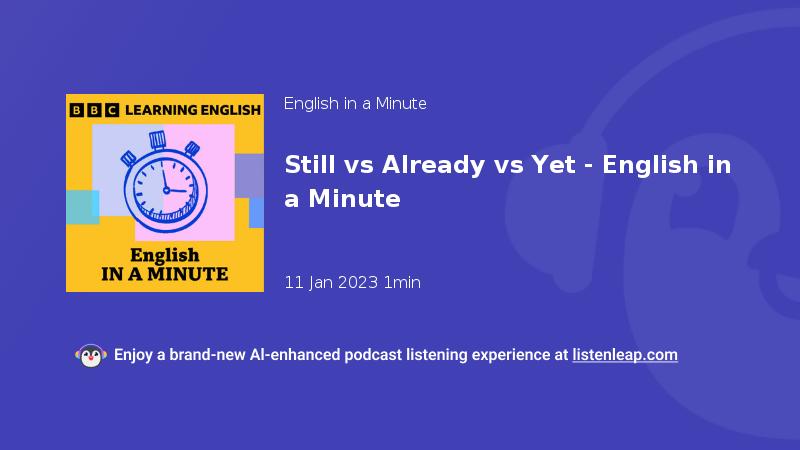 BBC LEARNING ENGLISH

English IN A MINUTE

English in a Minute

Still vs Already vs Yet - English in a Minute

11 Jan 2023 1min

Enjoy a brand-new AI-enhanced podcast listening experience at listenleap.com